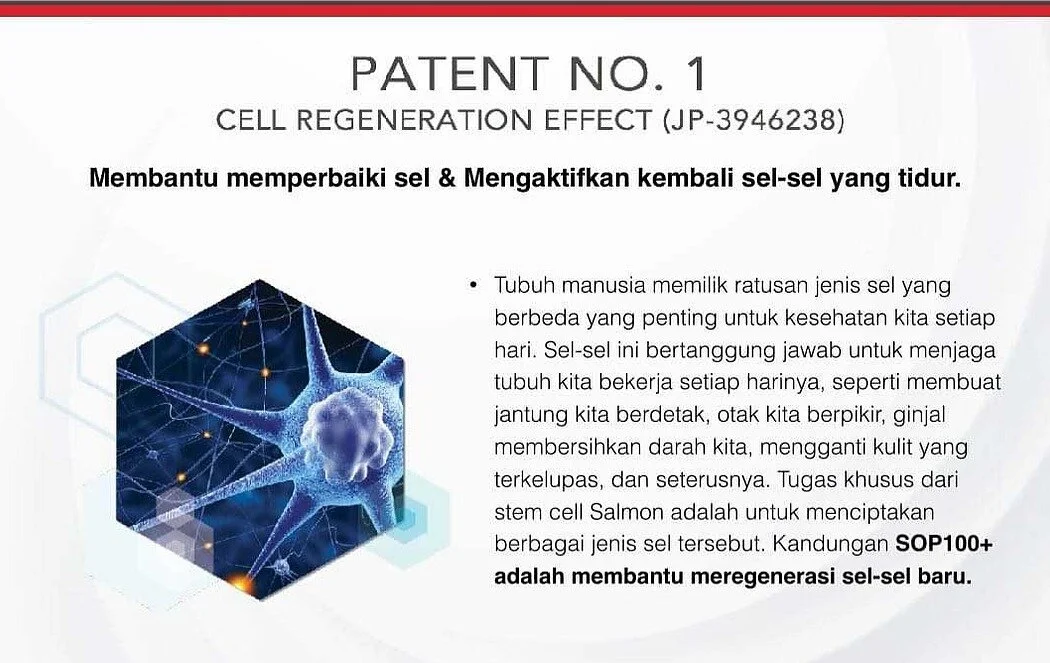 PATENT NO. 1
CELL REGENERATION EFFECT (JP-3946238)

Membantu memperbaiki sel & Mengaktifkan kembali sel-sel yang tidur.

• Tubuh manusia memilik ratusan jenis sel yang berbeda yang penting untuk kesehatan kita setiap hari. Sel-sel ini bertanggung jawab untuk menjaga tubuh kita bekerja setiap harinya, seperti membuat jantung kita berdetak, otak kita berpikir, ginjal membersihkan darah kita, mengganti kulit yang terkelupas, dan seterusnya. Tugas khusus dari stem cell Salmon adalah untuk menciptakan berbagai jenis sel tersebut. Kandungan SOP100+ adalah membantu meregenerasi sel-sel baru.